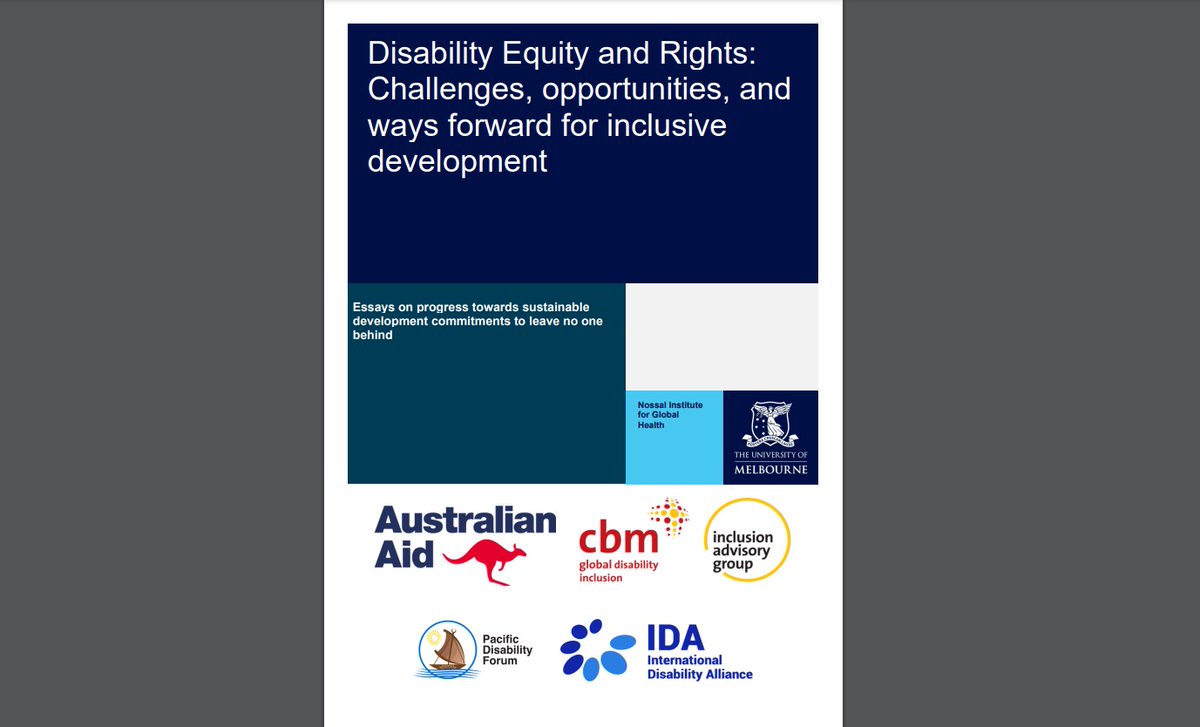 Disability Equity and Rights: Challenges, opportunities, and ways forward for inclusive development

Essays on progress towards sustainable development commitments to leave no one behind

Nossal Institute for Global Health

THE UNIVERSITY OF MELBOURNE

Australian Aid

cbm
global disability inclusion

inclusion advisory group

Pacific Disability Forum

IDA
International Disability Alliance